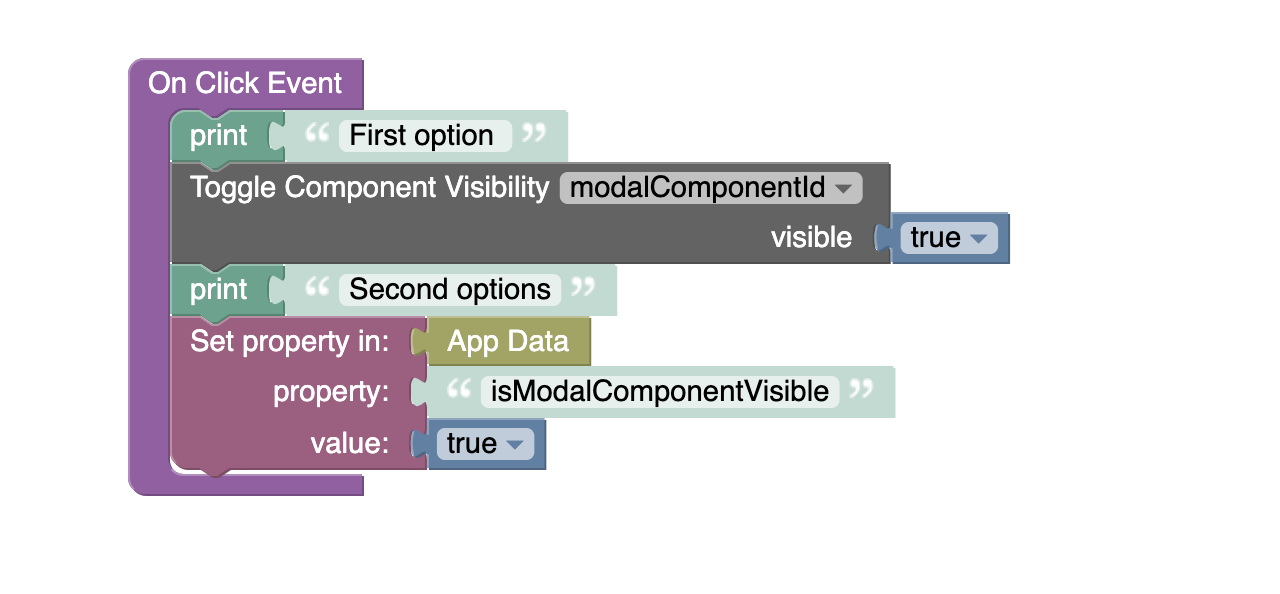 On Click Event
print “ First option ”
Toggle Component Visibility modalComponentId
visible true
print “ Second options ”
Set property in: App Data
property: “ isModalComponentVisible ”
value: true